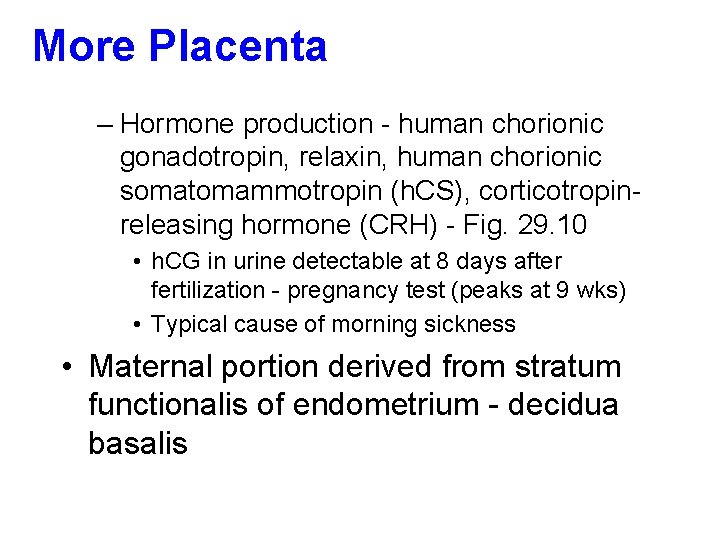 More Placenta

– Hormone production - human chorionic gonadotropin, relaxin, human chorionic somatomammotropin (hCS), corticotropin-releasing hormone (CRH) - Fig. 29.10

• hCG in urine detectable at 8 days after fertilization - pregnancy test (peaks at 9 wks)

• Typical cause of morning sickness

• Maternal portion derived from stratum functionalis of endometrium - decidua basalis